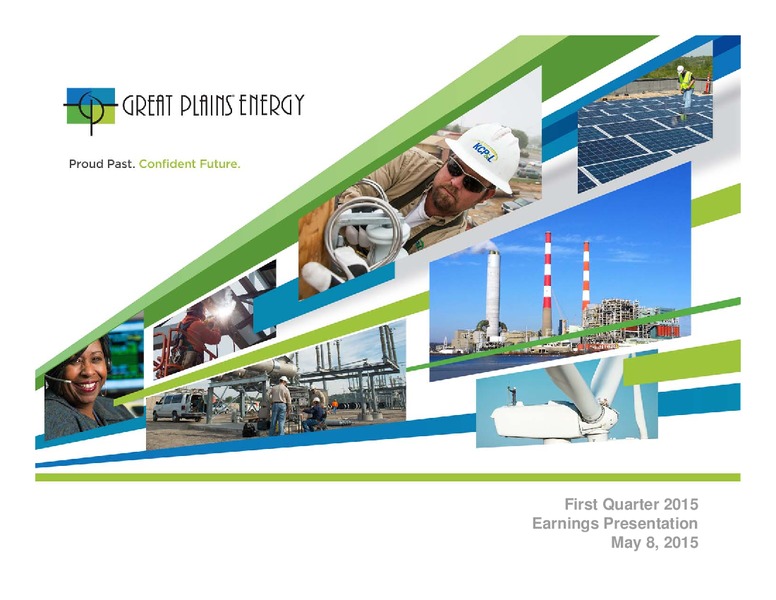 GREAT PLAINS ENERGY

Proud Past. Confident Future.

KCP&L

First Quarter 2015
Earnings Presentation
May 8, 2015